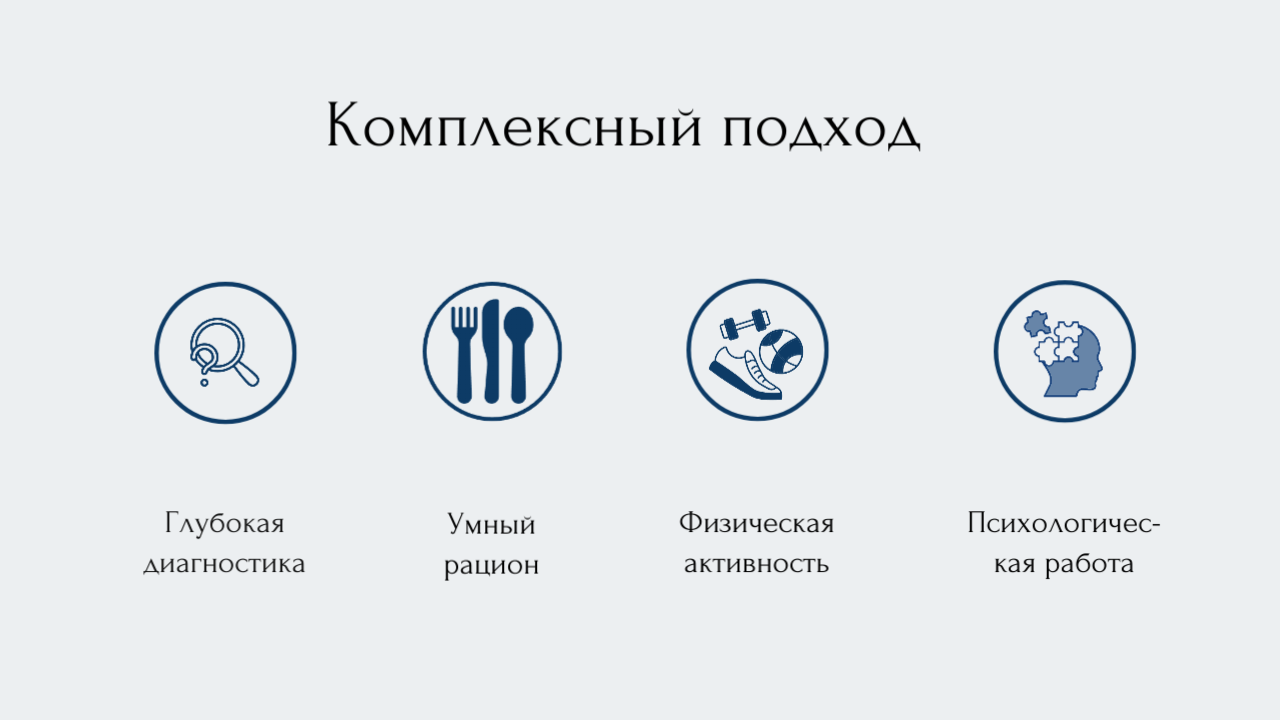 Комплексный подход

Глубокая диагностика

Умный рацион

Физическая активность

Психологическая работа